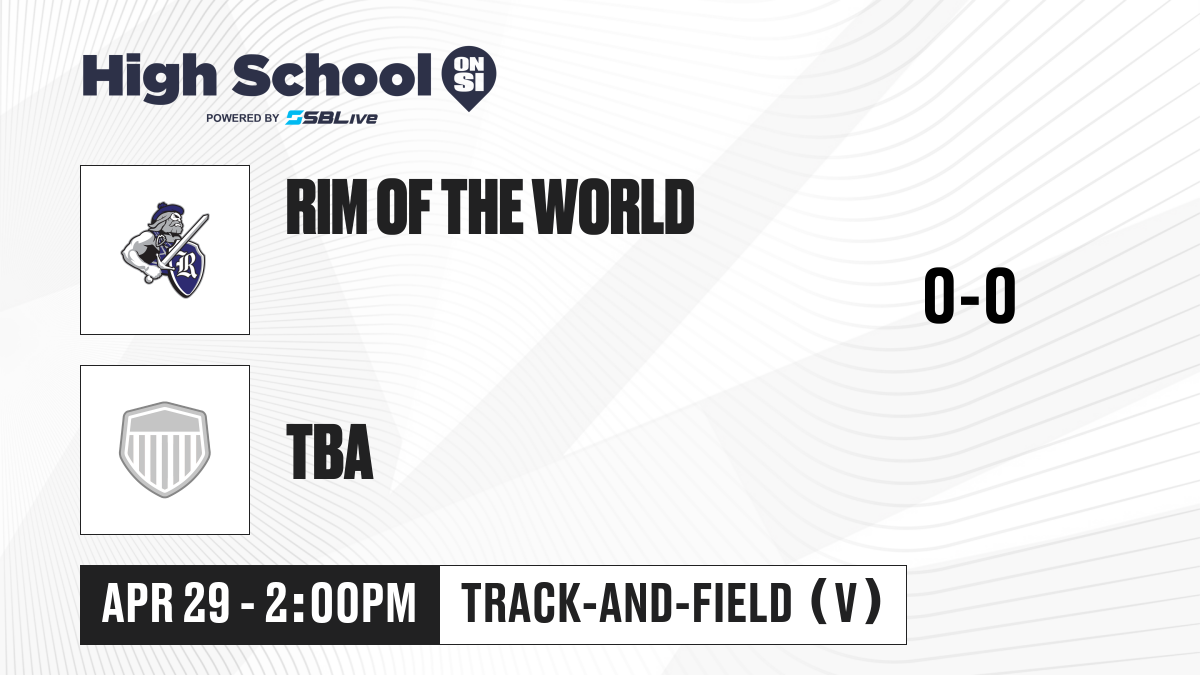 High School ON SI
POWERED BY SBLive

R

RIM OF THE WORLD

0-0

TBA

APR 29 - 2:00PM

TRACK-AND-FIELD (V)